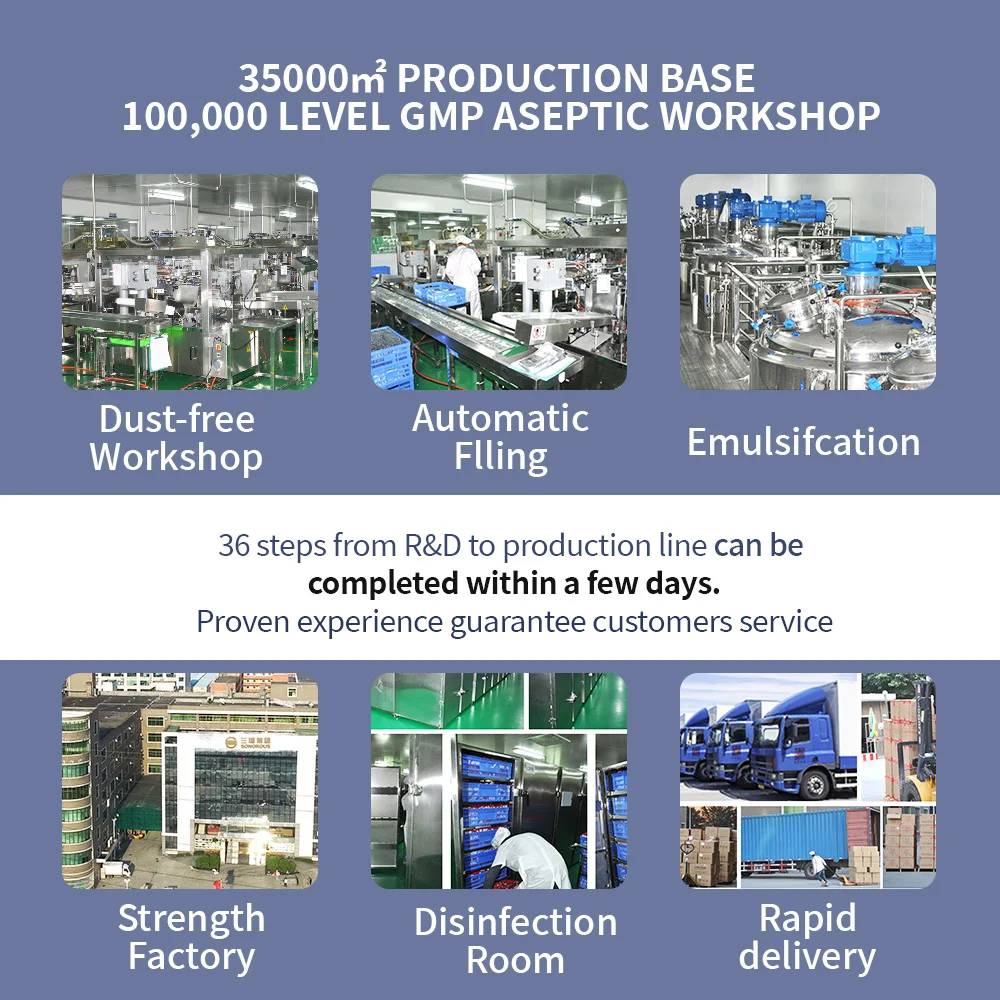 35000㎡ PRODUCTION BASE
100,000 LEVEL GMP ASEPTIC WORKSHOP

Dust-free Workshop

Automatic Flling

Emulsifcation

36 steps from R&D to production line can be completed within a few days.
Proven experience guarantee customers service

SONOROUS

Strength Factory

Disinfection Room

Rapid delivery